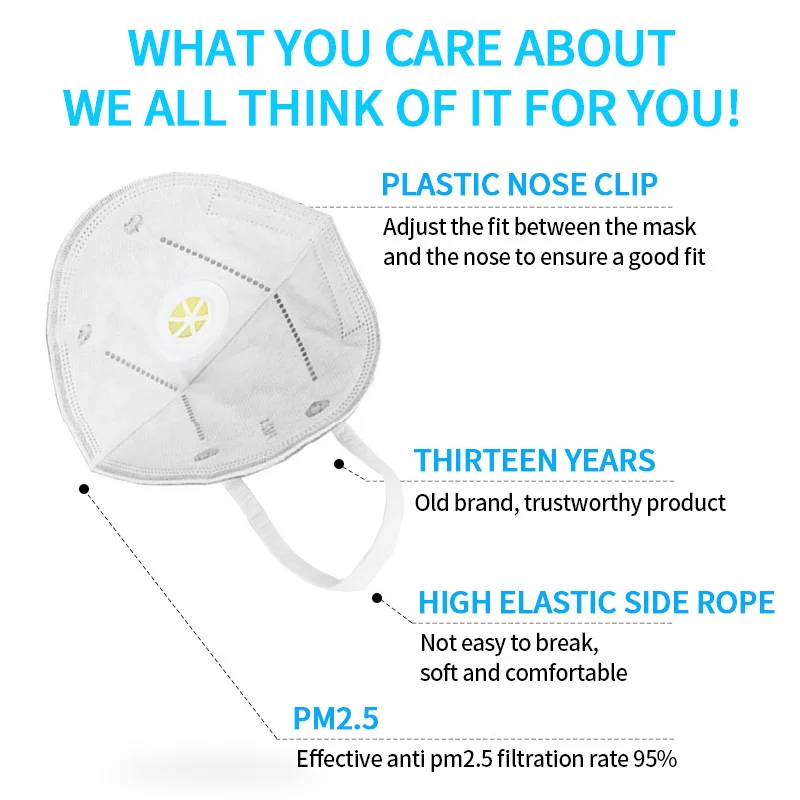 WHAT YOU CARE ABOUT
WE ALL THINK OF IT FOR YOU!

PLASTIC NOSE CLIP
Adjust the fit between the mask and the nose to ensure a good fit

THIRTEEN YEARS
Old brand, trustworthy product

HIGH ELASTIC SIDE ROPE
Not easy to break, soft and comfortable

PM2.5
Effective anti pm2.5 filtration rate 95%